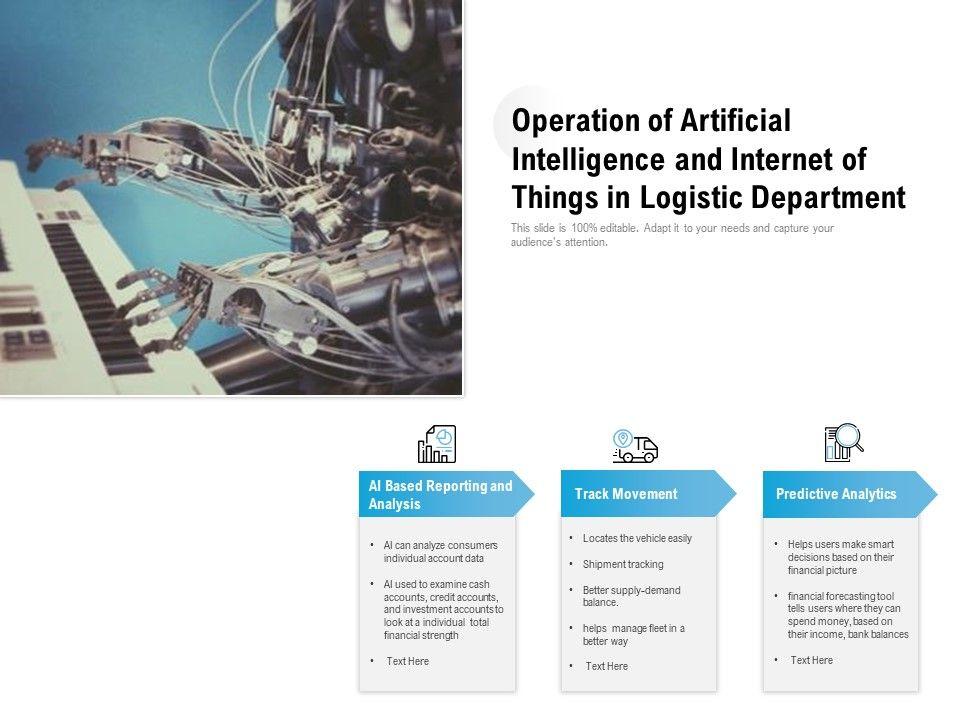 Operation of Artificial Intelligence and Internet of Things in Logistic Department

This slide is 100% editable. Adapt it to your needs and capture your audience's attention.

AI Based Reporting and Analysis

• AI can analyze consumers individual account data
• AI used to examine cash accounts, credit accounts, and investment accounts to look at a individual total financial strength
• Text Here

Track Movement

• Locates the vehicle easily
• Shipment tracking
• Better supply-demand balance.
• helps manage fleet in a better way
• Text Here

Predictive Analytics

• Helps users make smart decisions based on their financial picture
• financial forecasting tool tells users where they can spend money, based on their income, bank balances
• Text Here